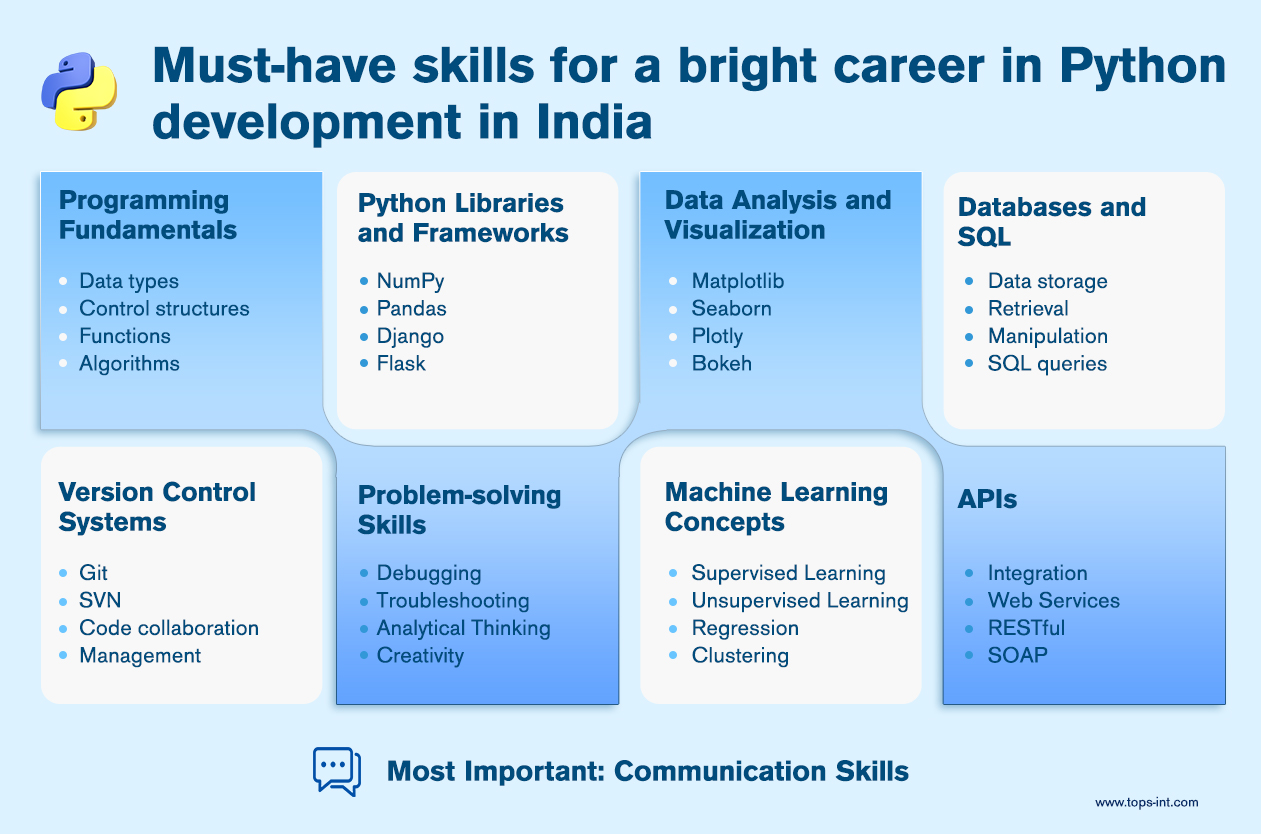 Must-have skills for a bright career in Python development in India

Programming Fundamentals

- Data types
- Control structures
- Functions
- Algorithms

Python Libraries and Frameworks

- NumPy
- Pandas
- Django
- Flask

Data Analysis and Visualization

- Matplotlib
- Seaborn
- Plotly
- Bokeh

Databases and SQL

- Data storage
- Retrieval
- Manipulation
- SQL queries

Version Control Systems

- Git
- SVN
- Code collaboration
- Management

Problem-solving Skills

- Debugging
- Troubleshooting
- Analytical Thinking
- Creativity

Machine Learning Concepts

- Supervised Learning
- Unsupervised Learning
- Regression
- Clustering

APIs

- Integration
- Web Services
- RESTful
- SOAP

Most Important: Communication Skills

www.tops-int.com